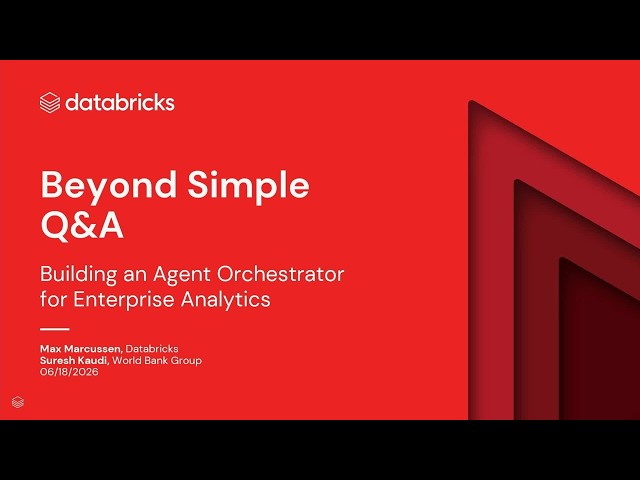 databricks

Beyond Simple Q&A

Building an Agent Orchestrator for Enterprise Analytics

Max Marcussen, Databricks
Suresh Kaudi, World Bank Group
06/18/2026